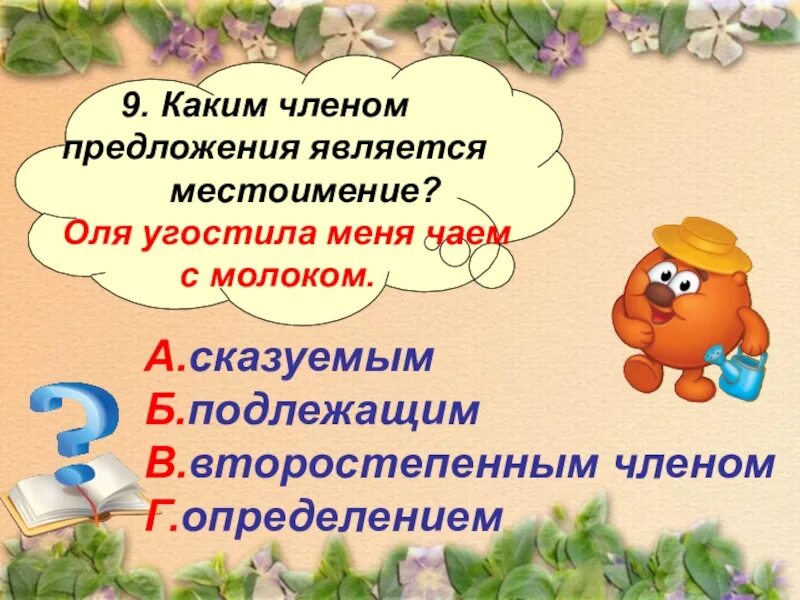 9. Каким членом предложения является местоимение?
Оля угостила меня чаем с молоком.

А.сказуемым
Б.подлежащим
В.второстепенным членом
Г.определением